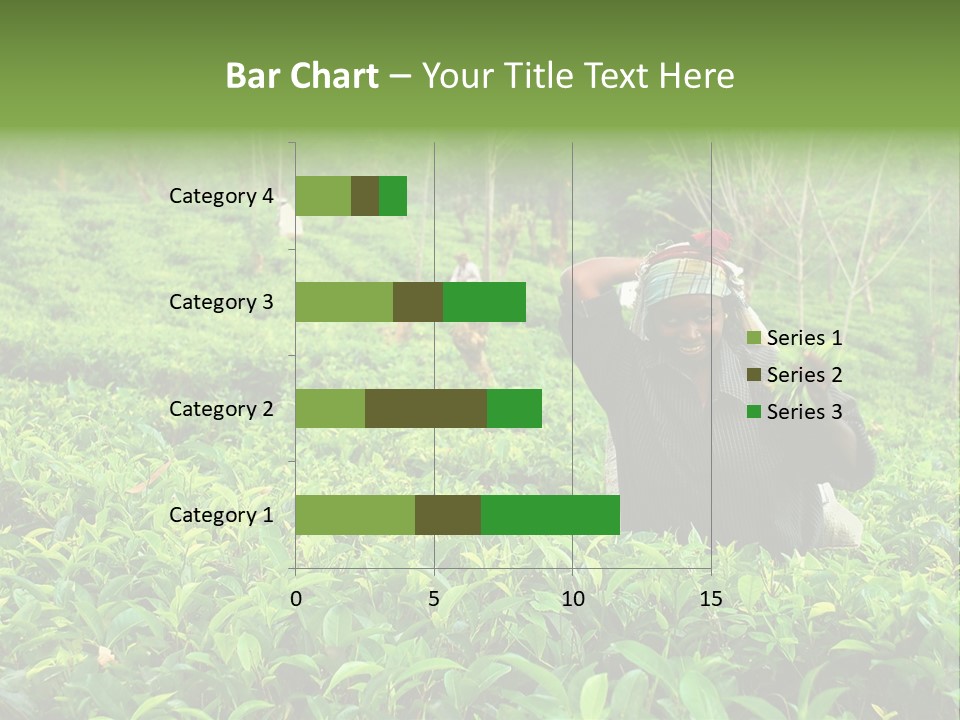 Bar Chart – Your Title Text Here

Category 4
Category 3
Category 2
Category 1

0
5
10
15

Series 1
Series 2
Series 3